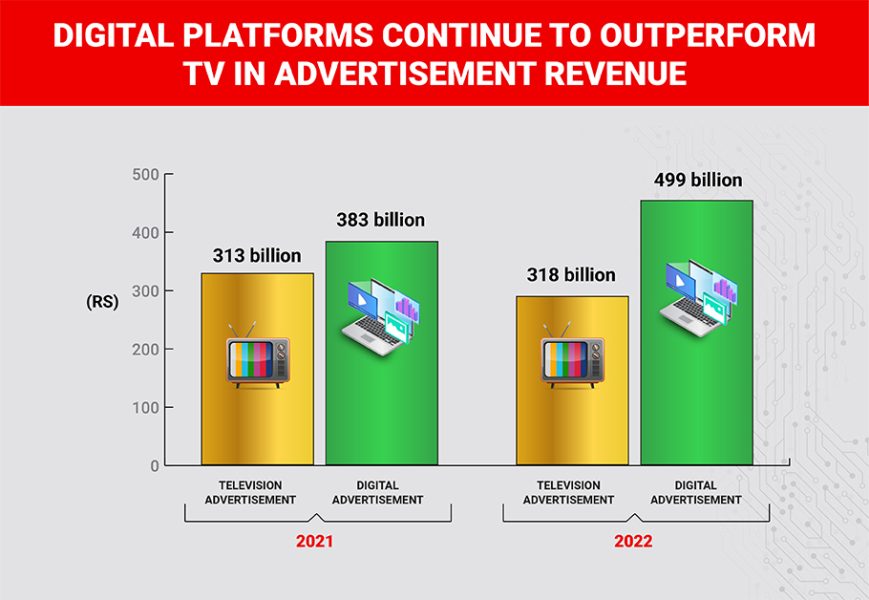 DIGITAL PLATFORMS CONTINUE TO OUTPERFORM TV IN ADVERTISEMENT REVENUE

500
400
300
200
100
0

(RS)

313 billion
383 billion
318 billion
499 billion

TELEVISION ADVERTISEMENT
DIGITAL ADVERTISEMENT
2021

TELEVISION ADVERTISEMENT
DIGITAL ADVERTISEMENT
2022